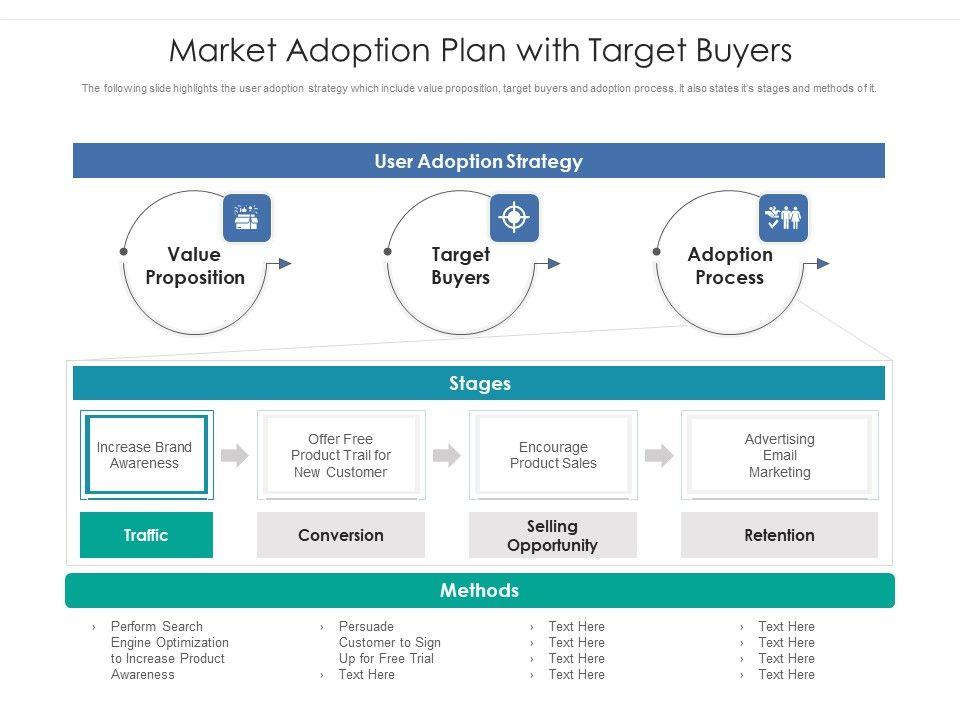 Market Adoption Plan with Target Buyers

The following slide highlights the user adoption strategy which include value proposition, target buyers and adoption process. It also states it's stages and methods of it.

User Adoption Strategy

Value Proposition

Target Buyers

Adoption Process

Stages

Increase Brand Awareness

Offer Free Product Trail for New Customer

Encourage Product Sales

Advertising Email Marketing

Traffic

Conversion

Selling Opportunity

Retention

Methods

› Perform Search Engine Optimization to Increase Product Awareness

› Persuade Customer to Sign Up for Free Trial
› Text Here

› Text Here
› Text Here
› Text Here
› Text Here

› Text Here
› Text Here
› Text Here
› Text Here